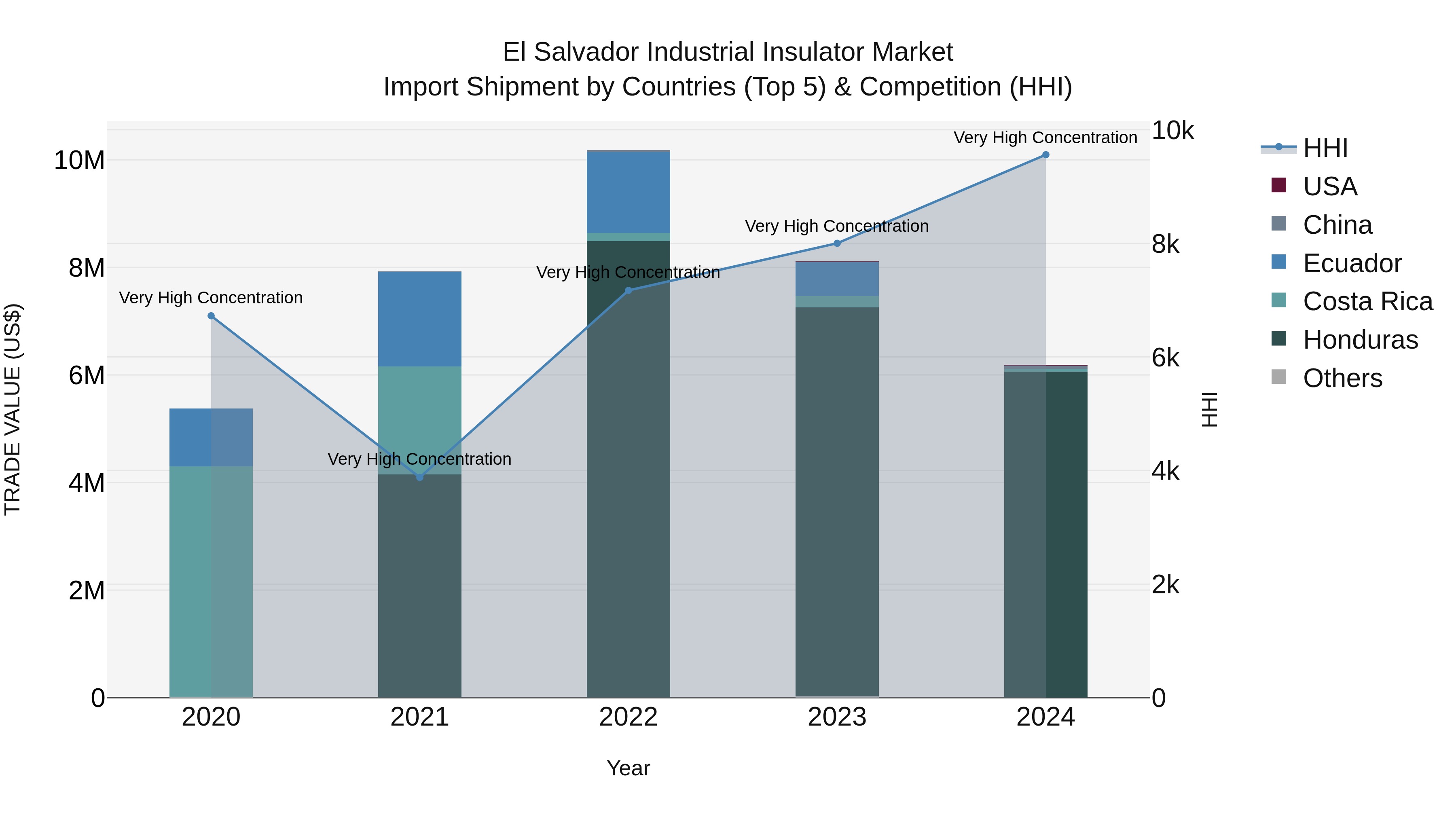 El Salvador Industrial Insulator Market
Import Shipment by Countries (Top 5) & Competition (HHI)

TRADE VALUE (US$)

10M
8M
6M
4M
2M
0

Very High Concentration
Very High Concentration
Very High Concentration
Very High Concentration
Very High Concentration

2020
2021
2022
2023
2024

Year

10k
8k
6k
4k
2k
0

HHI

HHI
USA
China
Ecuador
Costa Rica
Honduras
Others